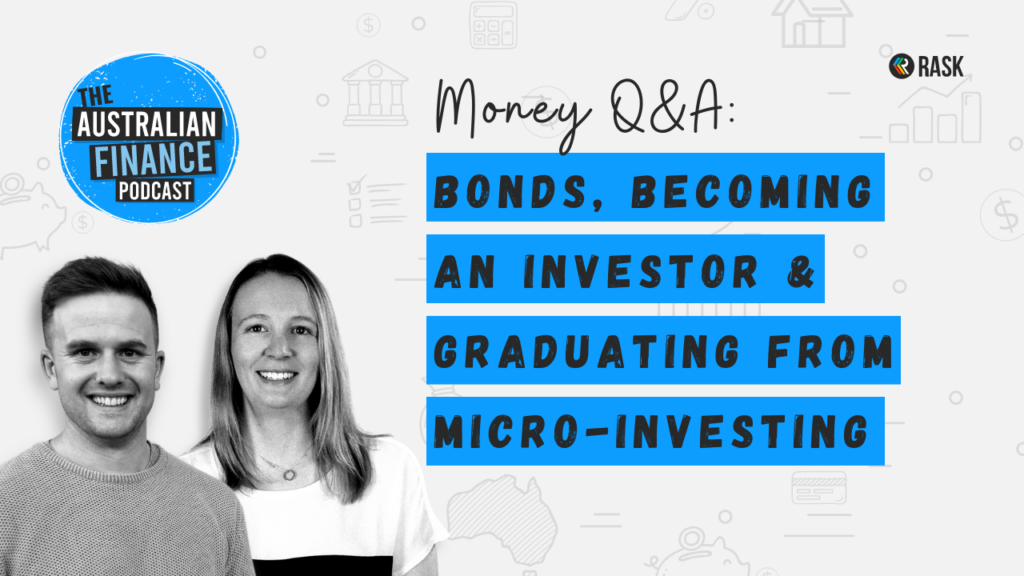 THE AUSTRALIAN FINANCE PODCAST

RASK

Money Q&A:

BONDS, BECOMING AN INVESTOR & GRADUATING FROM MICRO-INVESTING